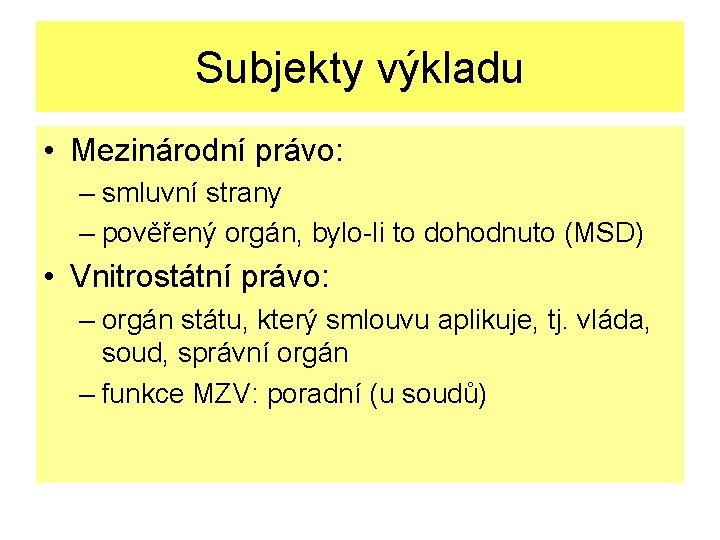 Subjekty výkladu

• Mezinárodní právo:
– smluvní strany
– pověřený orgán, bylo-li to dohodnuto (MSD)

• Vnitrostátní právo:
– orgán státu, který smlouvu aplikuje, tj. vláda, soud, správní orgán
– funkce MZV: poradní (u soudů)